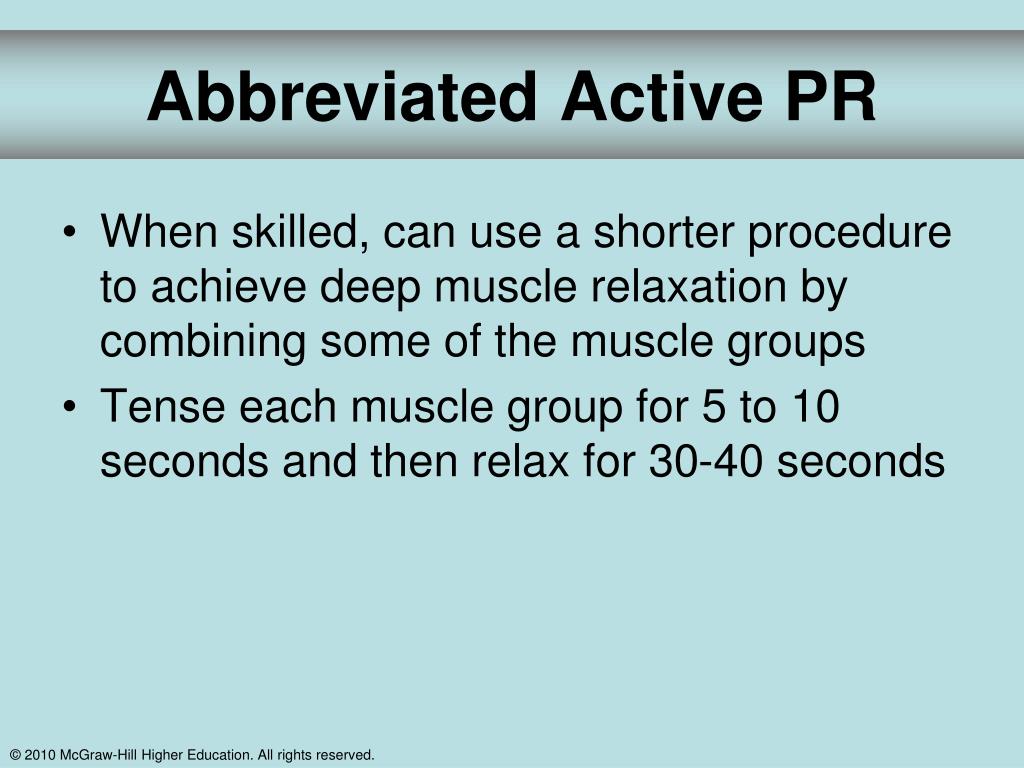 Abbreviated Active PR

• When skilled, can use a shorter procedure to achieve deep muscle relaxation by combining some of the muscle groups
• Tense each muscle group for 5 to 10 seconds and then relax for 30-40 seconds

© 2010 McGraw-Hill Higher Education. All rights reserved.